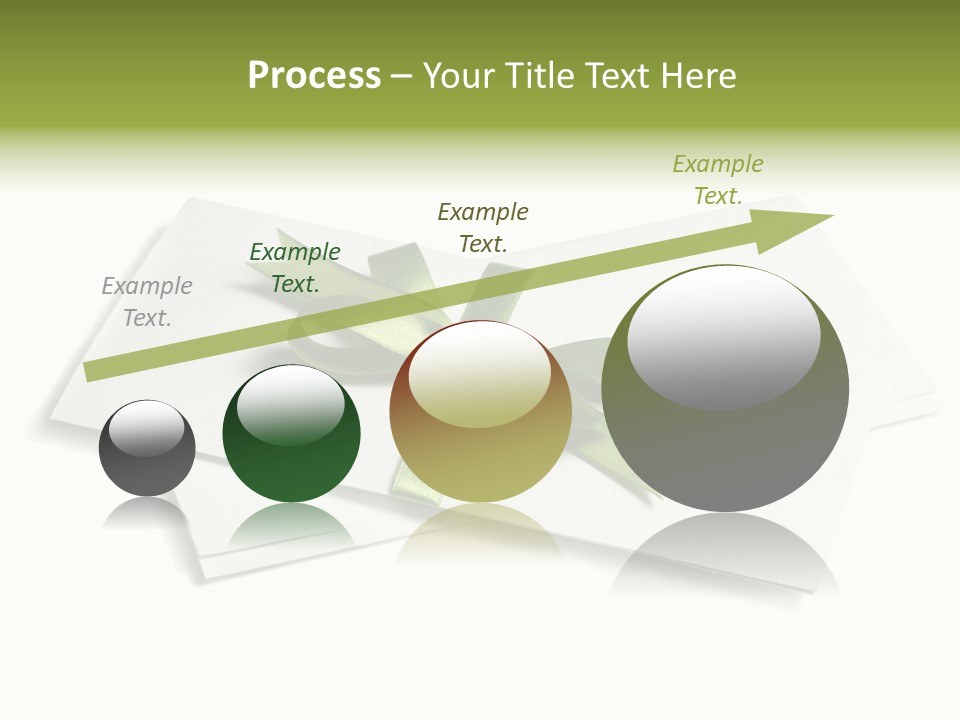 Process – Your Title Text Here

Example Text.

Example Text.

Example Text.

Example Text.